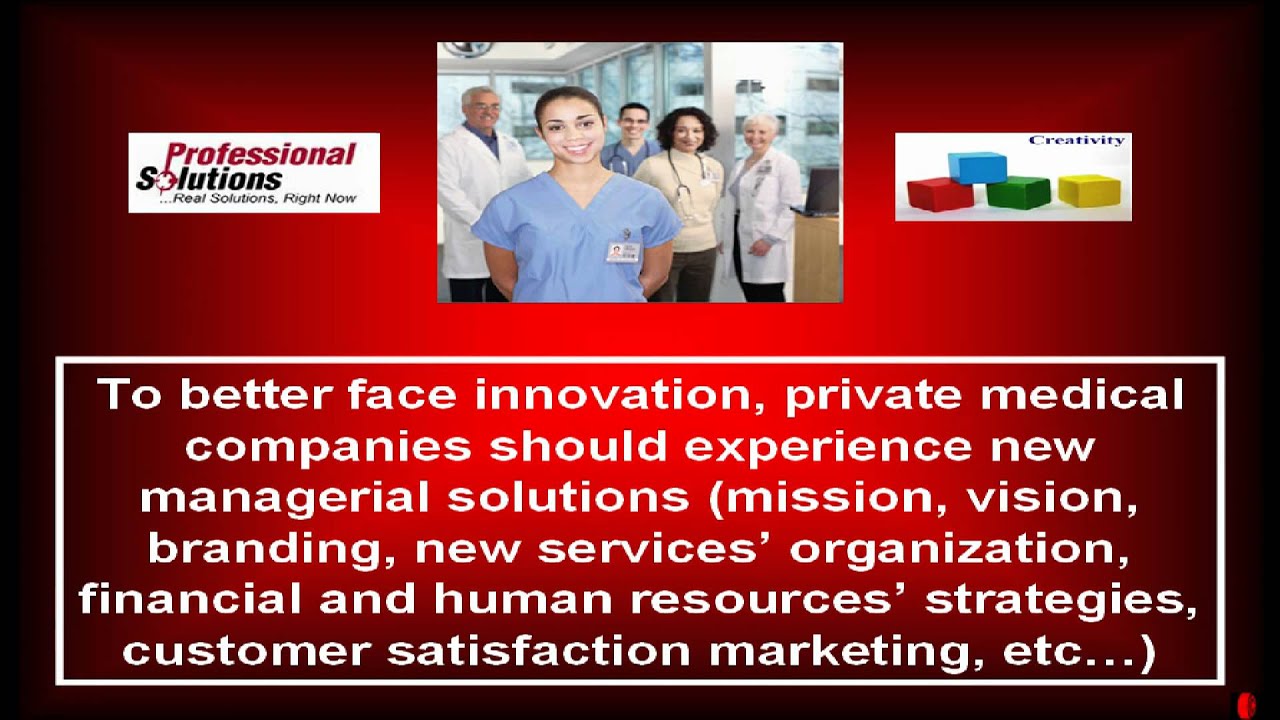 Professional Solutions
...Real Solutions, Right Now

Creativity

To better face innovation, private medical companies should experience new managerial solutions (mission, vision, branding, new services' organization, financial and human resources' strategies, customer satisfaction marketing, etc...)